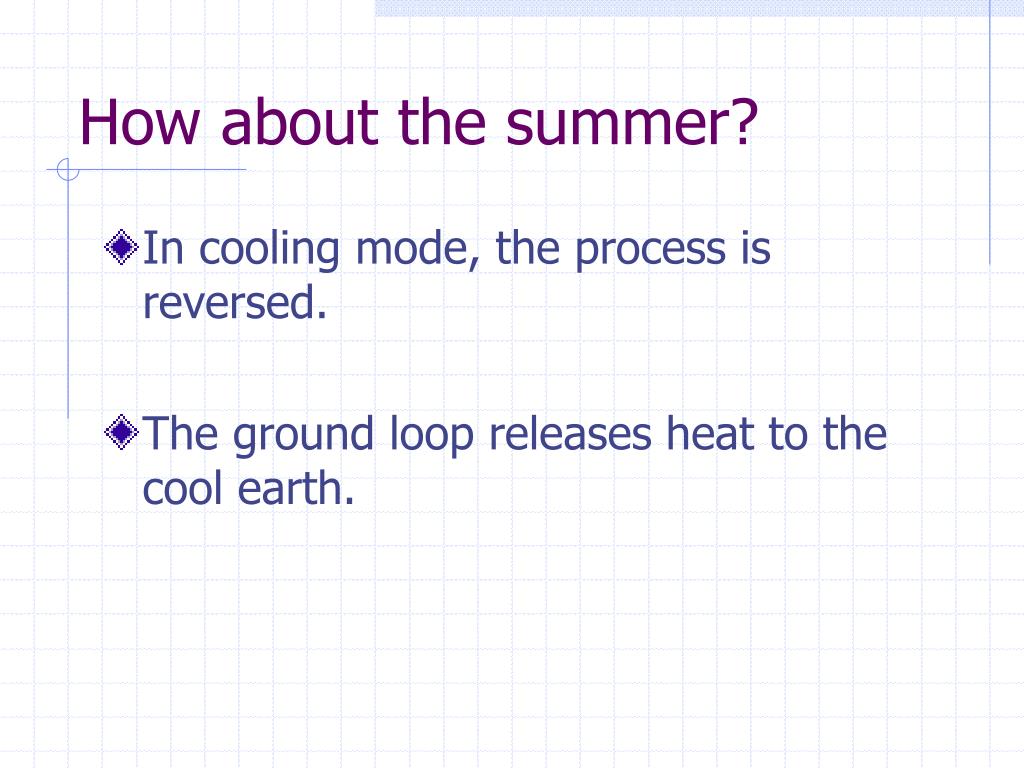 How about the summer?

In cooling mode, the process is reversed.

The ground loop releases heat to the cool earth.